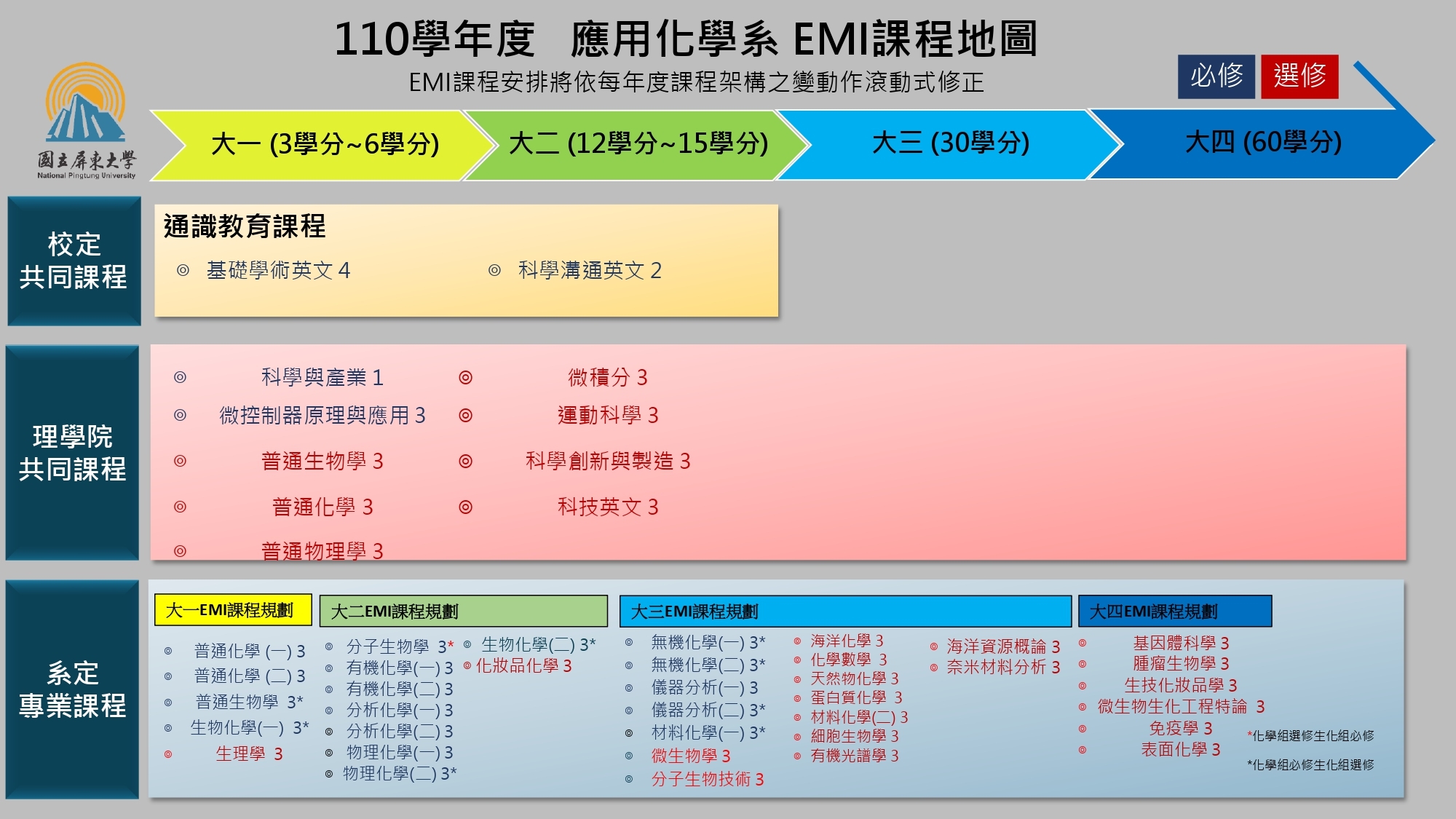 110學年度　應用化學系 EMI課程地圖

EMI課程安排將依每年度課程架構之變動作滾動式修正

必修 選修

國立屏東大學
National Pingtung University

大一 (3學分~6學分)　大二 (12學分~15學分)　大三 (30學分)　大四 (60學分)

校定共同課程

通識教育課程
◎ 基礎學術英文 4　◎ 科學溝通英文 2

理學院共同課程

◎ 科學與產業 1
◎ 微控制器原理與應用 3
◎ 普通生物學 3
◎ 普通化學 3
◎ 普通物理學 3
◎ 微積分 3
◎ 運動科學 3
◎ 科學創新與製造 3
◎ 科技英文 3

系定專業課程

大一EMI課程規劃
◎ 普通化學 (一) 3
◎ 普通化學 (二) 3
◎ 普通生物學 3*
◎ 生物化學(一) 3*
◎ 生理學 3

大二EMI課程規劃
◎ 分子生物學 3*
◎ 有機化學(一) 3
◎ 有機化學(二) 3
◎ 分析化學(一) 3
◎ 分析化學(二) 3
◎ 物理化學(一) 3
◎ 物理化學(二) 3*
◎ 生物化學(二) 3*
◎ 化妝品化學 3

大三EMI課程規劃
◎ 無機化學(一) 3*
◎ 無機化學(二) 3*
◎ 儀器分析(一) 3
◎ 儀器分析(二) 3*
◎ 材料化學(一) 3*
◎ 微生物學 3
◎ 分子生物技術 3
◎ 海洋化學 3
◎ 化學數學 3
◎ 天然物化學 3
◎ 蛋白質化學 3
◎ 材料化學(二) 3
◎ 細胞生物學 3
◎ 有機光譜學 3
◎ 海洋資源概論 3
◎ 奈米材料分析 3

大四EMI課程規劃
◎ 基因體科學 3
◎ 腫瘤生物學 3
◎ 生技化妝品學 3
◎ 微生物生化工程特論 3
◎ 免疫學 3
◎ 表面化學 3

*化學組選修生化組必修
*化學組必修生化組選修